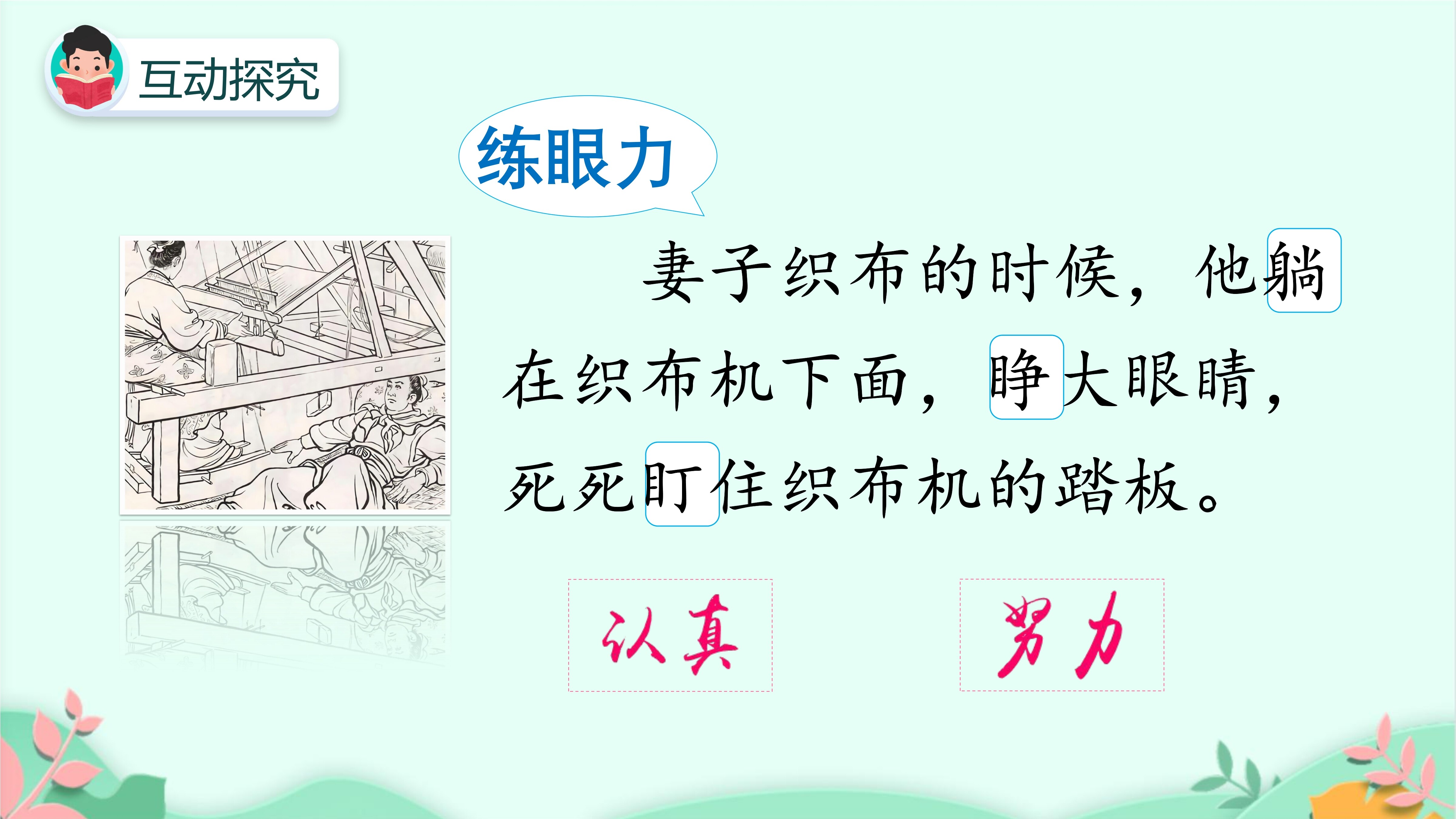 互动探究

练眼力

妻子织布的时候，他躺在织布机下面，睁大眼睛，死死盯住织布机的踏板。

认真

努力